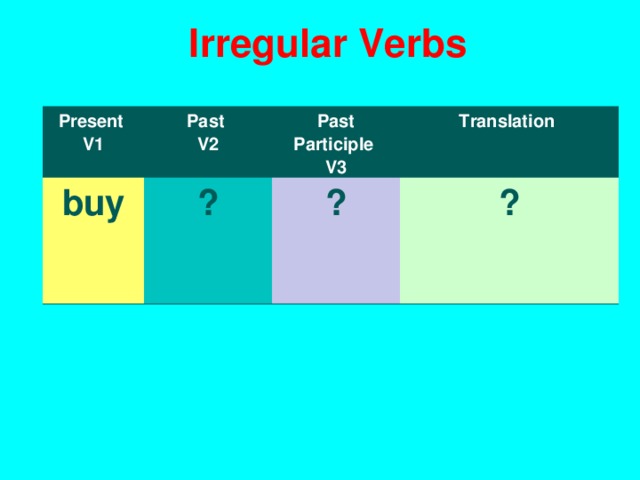 Irregular Verbs

| Present V1 | Past V2 | Past Participle V3 | Translation |
|---|---|---|---|
| buy | ? | ? | ? |